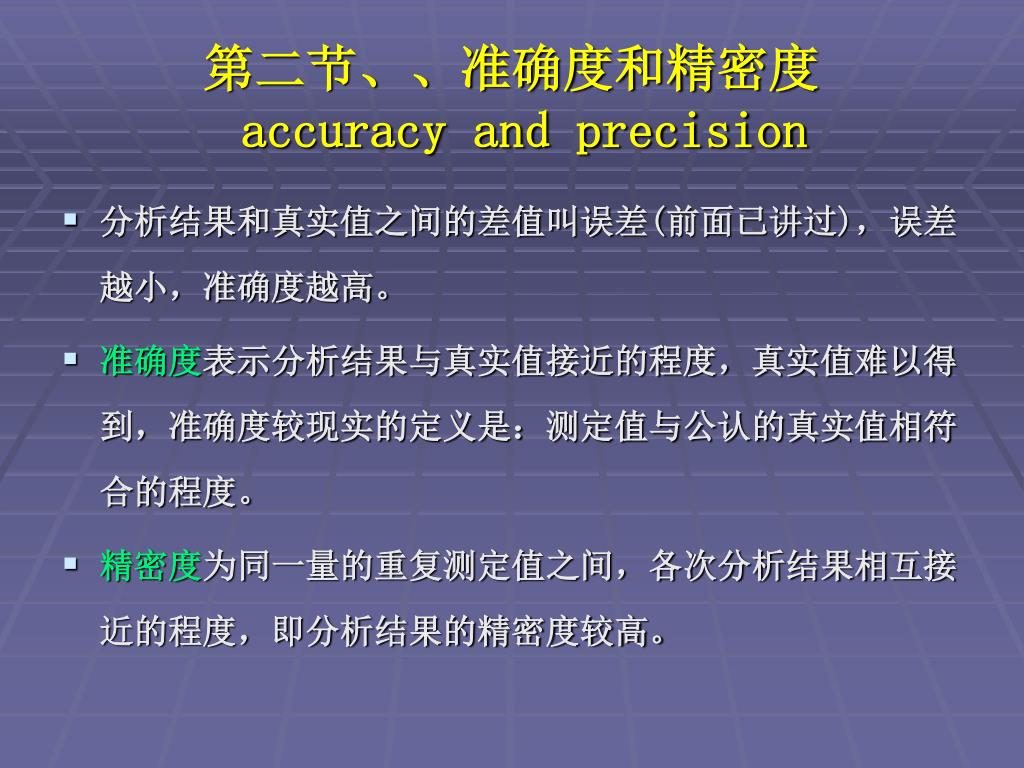 第二节、、准确度和精密度
accuracy and precision

▪ 分析结果和真实值之间的差值叫误差(前面已讲过)，误差越小，准确度越高。

▪ 准确度表示分析结果与真实值接近的程度，真实值难以得到，准确度较现实的定义是：测定值与公认的真实值相符合的程度。

▪ 精密度为同一量的重复测定值之间，各次分析结果相互接近的程度，即分析结果的精密度较高。